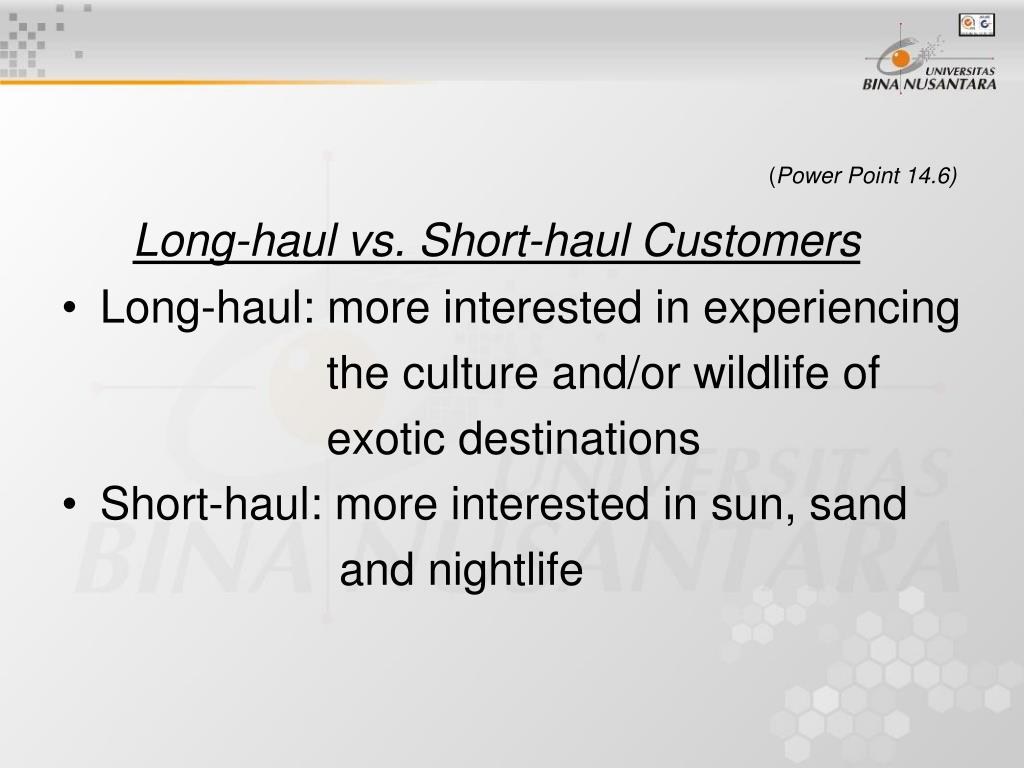 UNIVERSITAS BINA NUSANTARA

(Power Point 14.6)

Long-haul vs. Short-haul Customers

• Long-haul: more interested in experiencing the culture and/or wildlife of exotic destinations

• Short-haul: more interested in sun, sand and nightlife

UNIVERSITAS BINA NUSANTARA